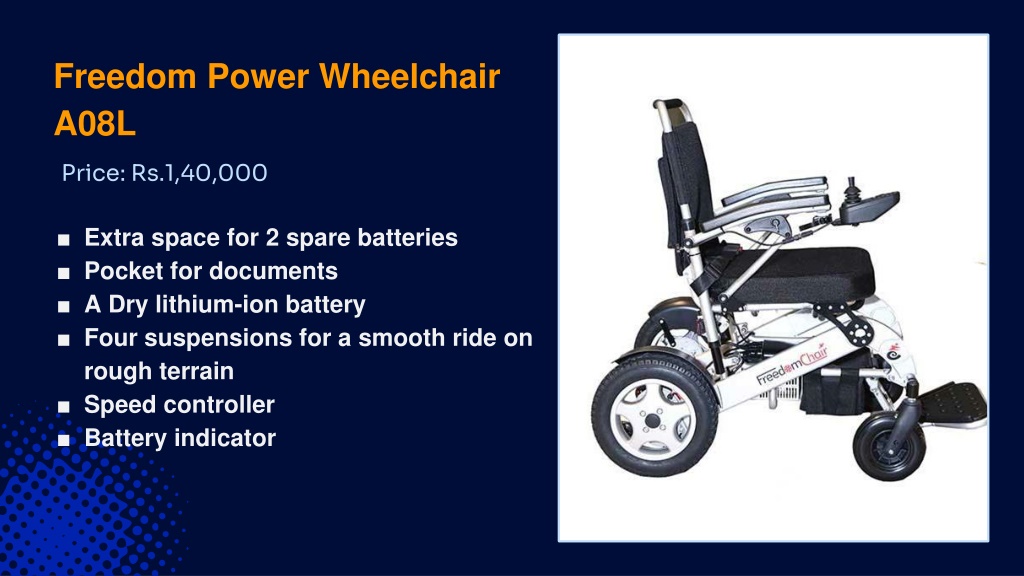 Freedom Power Wheelchair A08L

Price: Rs.1,40,000

■ Extra space for 2 spare batteries
■ Pocket for documents
■ A Dry lithium-ion battery
■ Four suspensions for a smooth ride on rough terrain
■ Speed controller
■ Battery indicator

FreedomChair